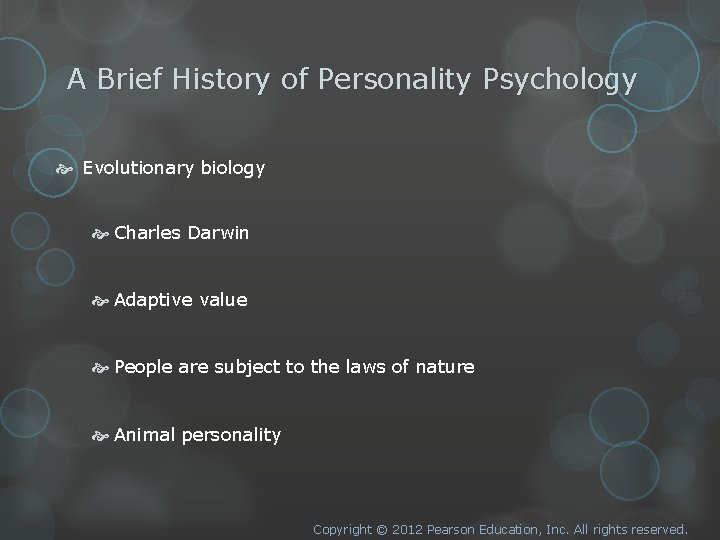 A Brief History of Personality Psychology

Evolutionary biology

Charles Darwin

Adaptive value

People are subject to the laws of nature

Animal personality

Copyright © 2012 Pearson Education, Inc. All rights reserved.